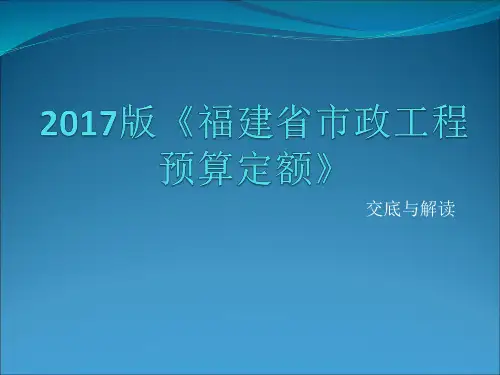 2017版《福建省市政工程预算定额》

交底与解读